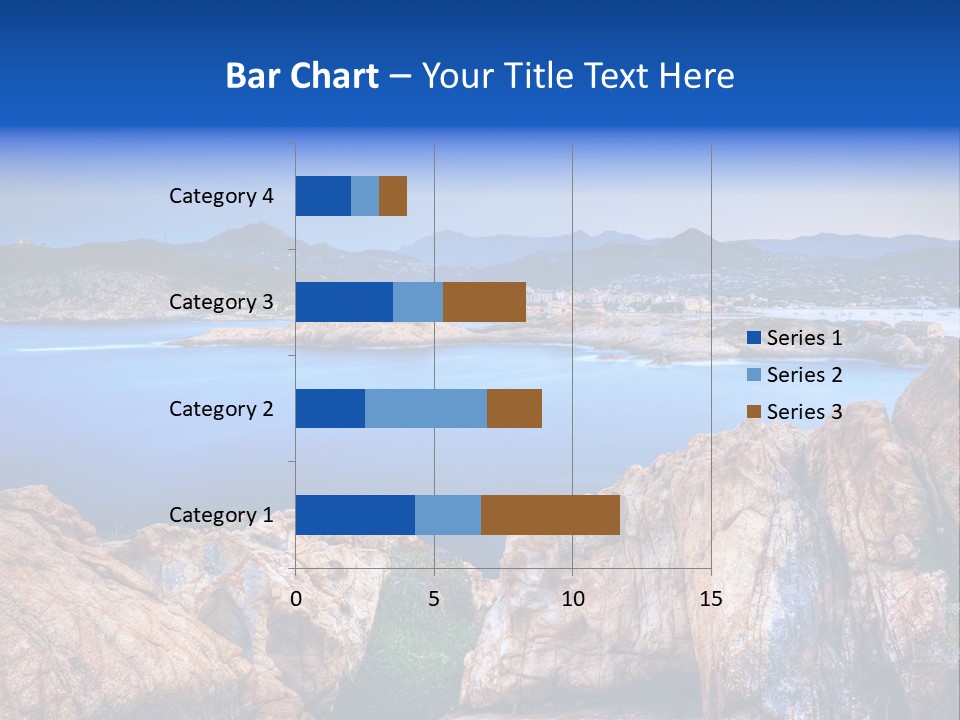 Bar Chart – Your Title Text Here

Category 4
Category 3
Category 2
Category 1

0
5
10
15

Series 1
Series 2
Series 3